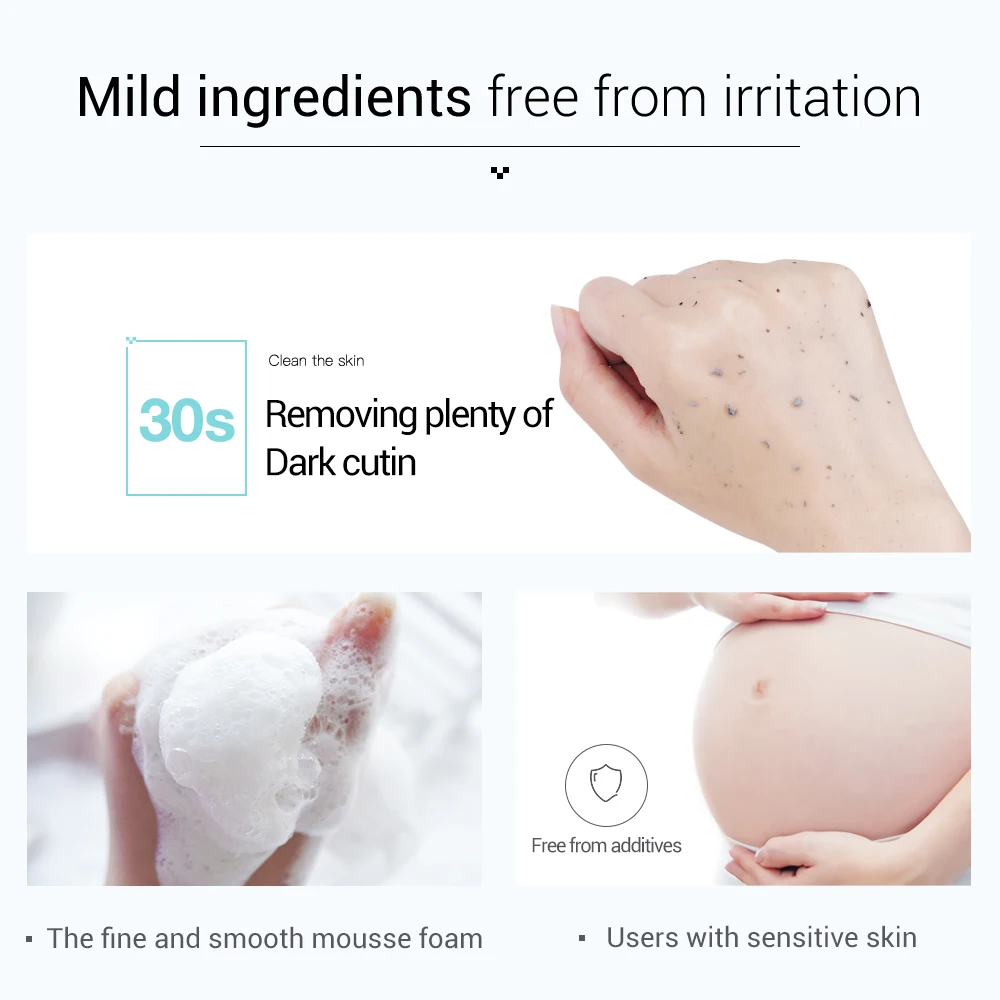 Mild ingredients free from irritation

30s

Clean the skin

Removing plenty of Dark cutin

Free from additives

▪ The fine and smooth mousse foam

▪ Users with sensitive skin